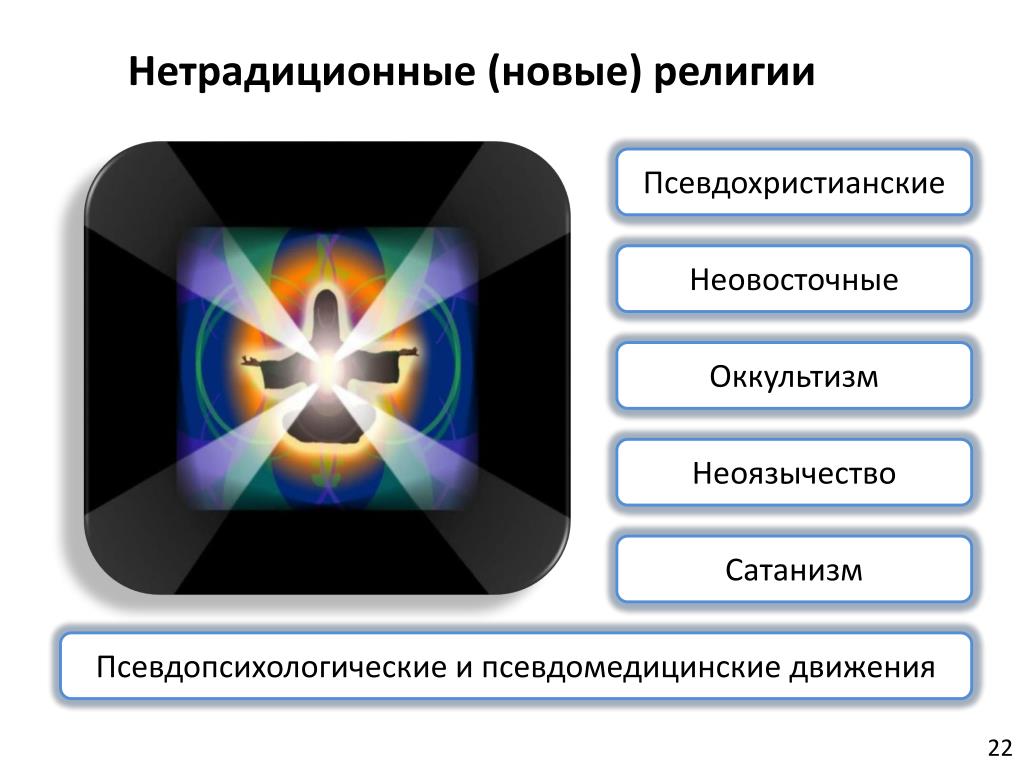 Нетрадиционные (новые) религии

Псевдохристианские

Неовосточные

Оккультизм

Неоязычество

Сатанизм

Псевдопсихологические и псевдомедицинские движения

22